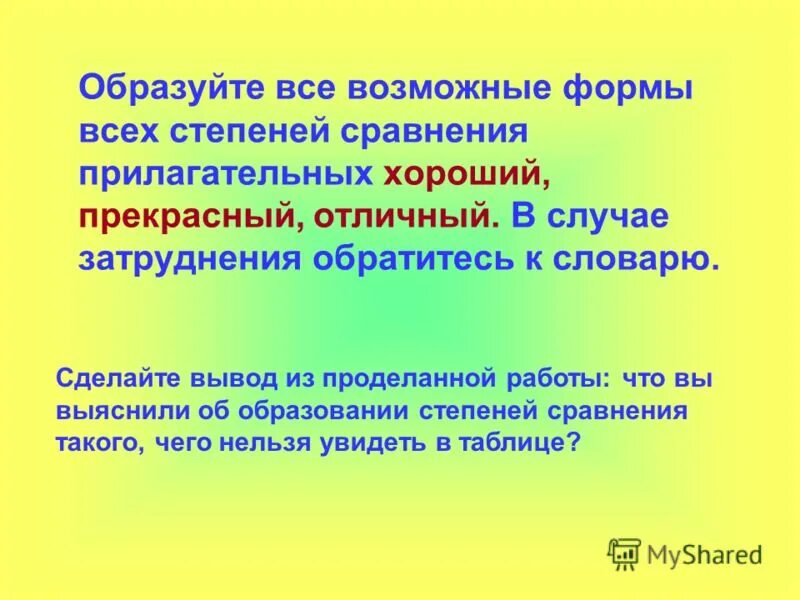 Образуйте все возможные формы всех степеней сравнения прилагательных хороший, прекрасный, отличный. В случае затруднения обратитесь к словарю.

Сделайте вывод из проделанной работы: что вы выяснили об образовании степеней сравнения такого, чего нельзя увидеть в таблице?

MyShared